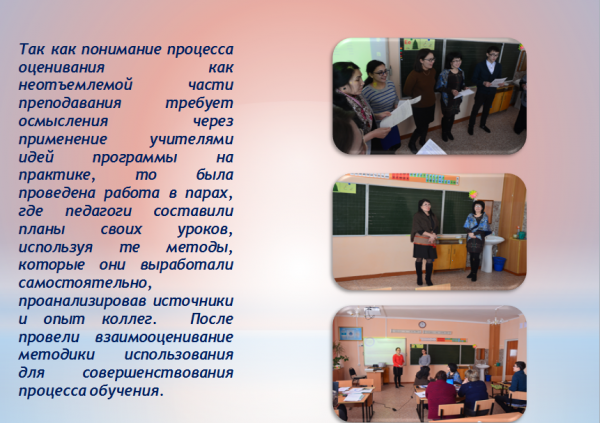 Так как понимание процесса оценивания как неотъемлемой части преподавания требует осмысления через применение учителями идей программы на практике, то была проведена работа в парах, где педагоги составили планы своих уроков, используя те методы, которые они выработали самостоятельно, проанализировав источники и опыт коллег. После провели взаимооценивание методики использования для совершенствования процесса обучения.